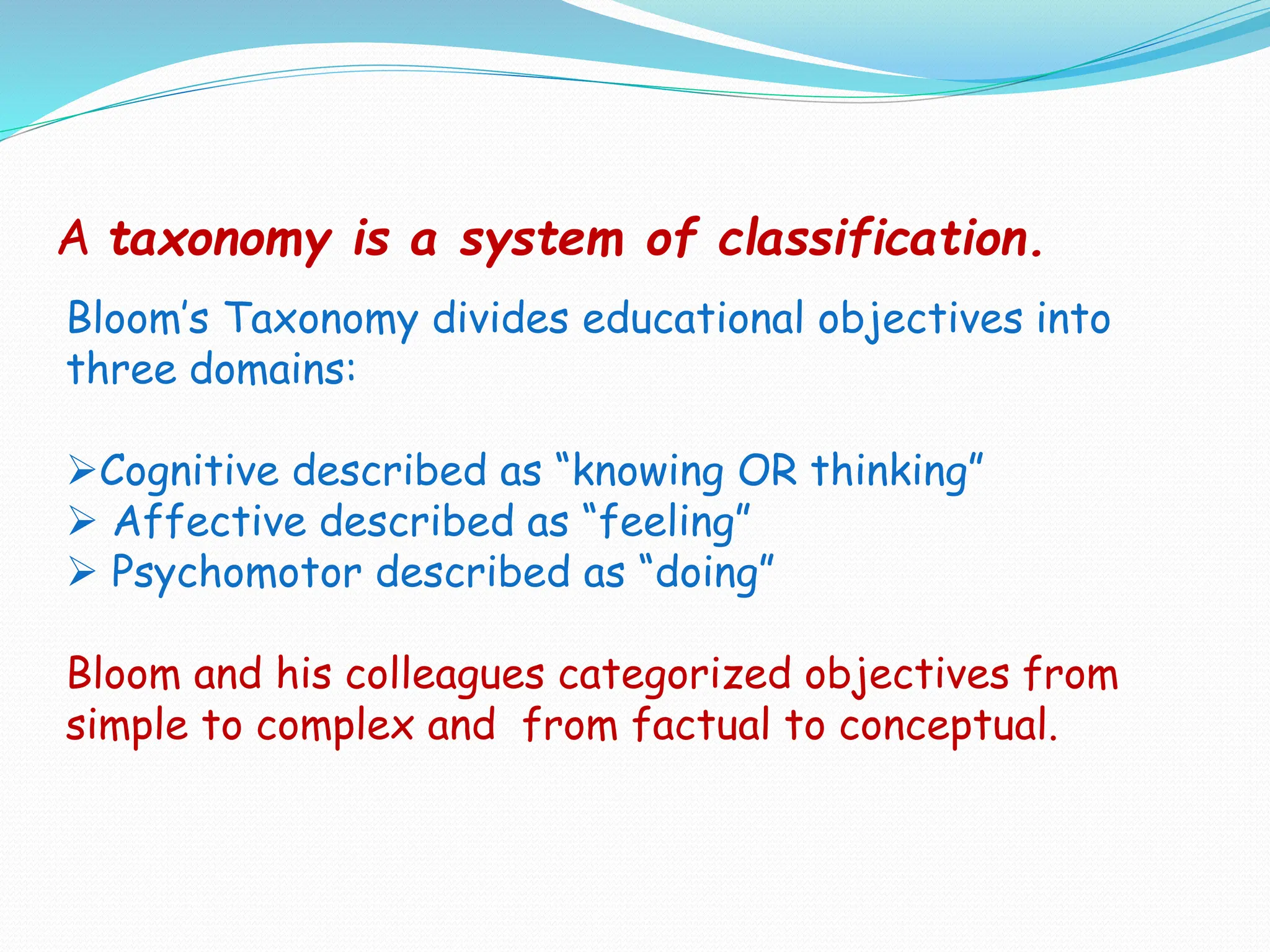 A taxonomy is a system of classification.

Bloom's Taxonomy divides educational objectives into three domains:

➢Cognitive described as "knowing OR thinking"
➢ Affective described as "feeling"
➢ Psychomotor described as "doing"

Bloom and his colleagues categorized objectives from simple to complex and from factual to conceptual.